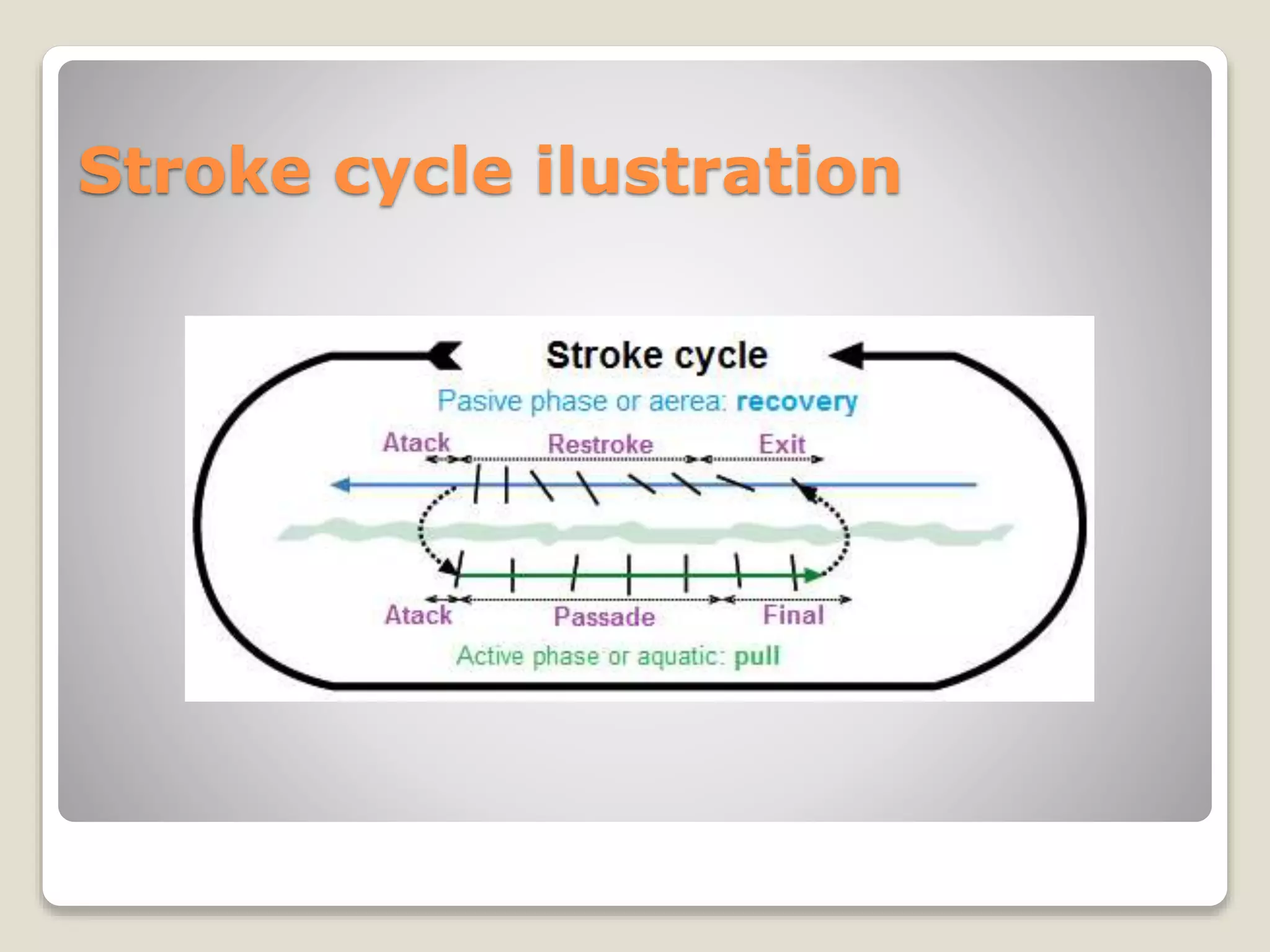 Stroke cycle ilustration

Stroke cycle

Pasive phase or aerea: recovery

Atack Restroke Exit

Atack Passade Final

Active phase or aquatic: pull